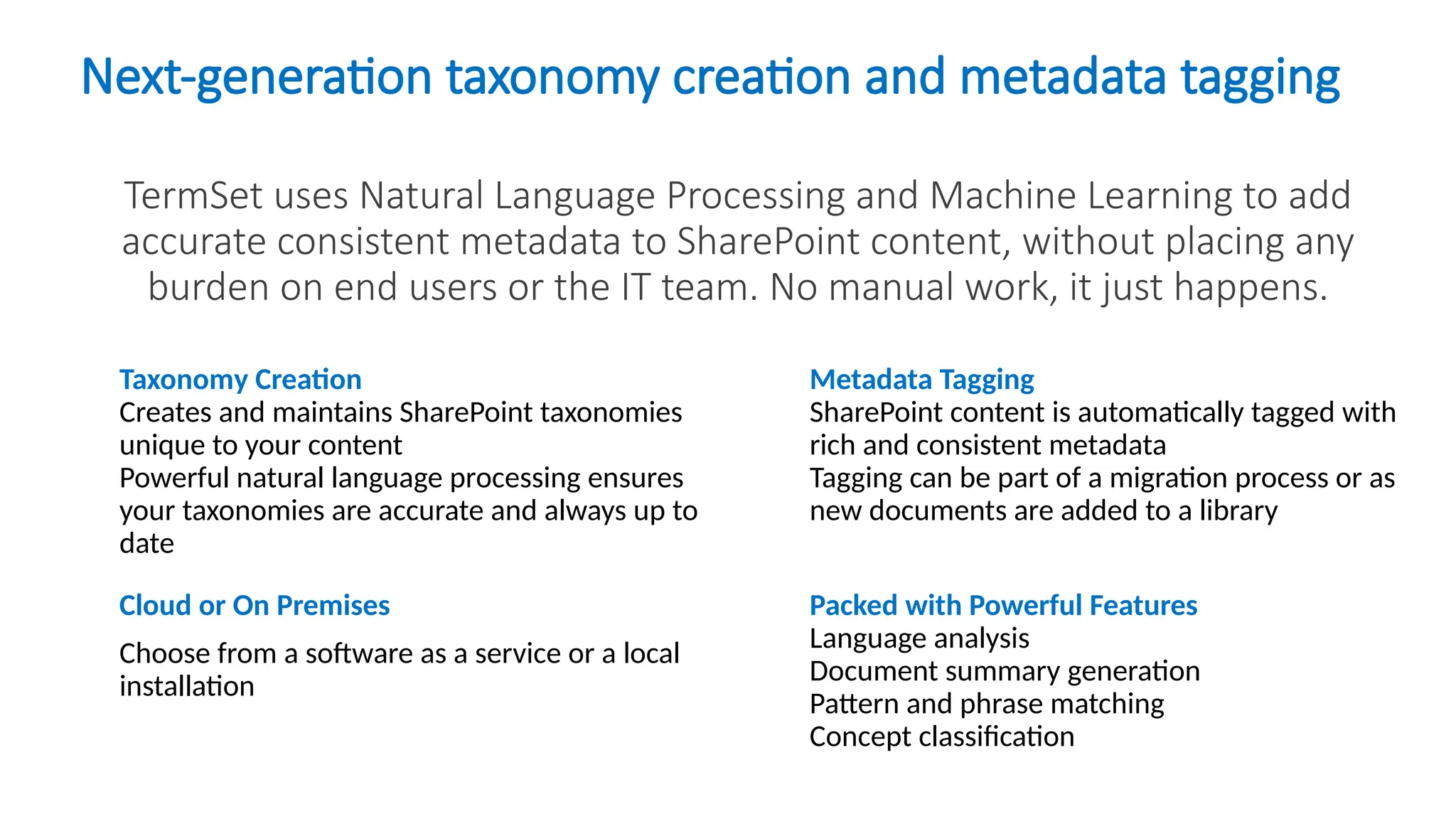 Next-generation taxonomy creation and metadata tagging

TermSet uses Natural Language Processing and Machine Learning to add accurate consistent metadata to SharePoint content, without placing any burden on end users or the IT team. No manual work, it just happens.

Taxonomy Creation
Creates and maintains SharePoint taxonomies unique to your content
Powerful natural language processing ensures your taxonomies are accurate and always up to date

Cloud or On Premises

Choose from a software as a service or a local installation

Metadata Tagging
SharePoint content is automatically tagged with rich and consistent metadata
Tagging can be part of a migration process or as new documents are added to a library

Packed with Powerful Features
Language analysis
Document summary generation
Pattern and phrase matching
Concept classification